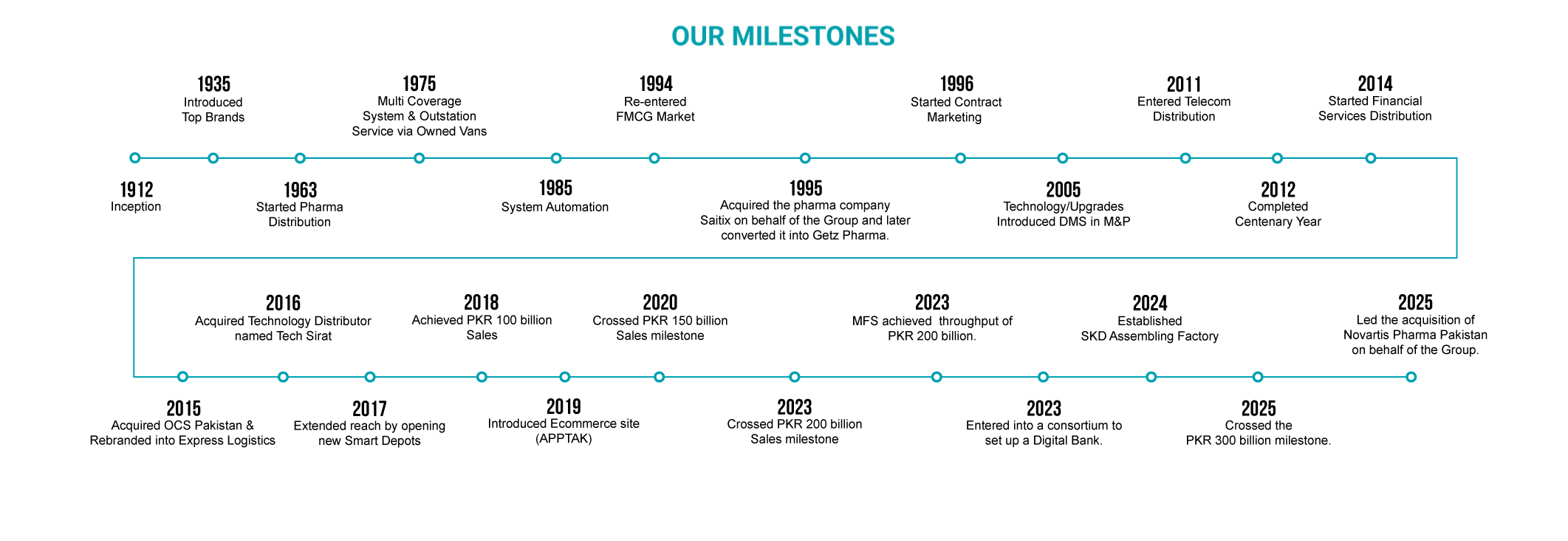 OUR MILESTONES

1912
Inception

1935
Introduced Top Brands

1963
Started Pharma Distribution

1975
Multi Coverage System & Outstation Service via Owned Vans

1985
System Automation

1994
Re-entered FMCG Market

1995
Acquired the pharma company Saitix on behalf of the Group and later converted it into Getz Pharma.

1996
Started Contract Marketing

2005
Technology/Upgrades Introduced DMS in M&P

2011
Entered Telecom Distribution

2012
Completed Centenary Year

2014
Started Financial Services Distribution

2015
Acquired OCS Pakistan & Rebranded into Express Logistics

2016
Acquired Technology Distributor named Tech Sirat

2017
Extended reach by opening new Smart Depots

2018
Achieved PKR 100 billion Sales

2019
Introduced Ecommerce site (APPTAK)

2020
Crossed PKR 150 billion Sales milestone

2023
Crossed PKR 200 billion Sales milestone

2023
MFS achieved throughput of PKR 200 billion.

2023
Entered into a consortium to set up a Digital Bank.

2024
Established SKD Assembling Factory

2025
Crossed the PKR 300 billion milestone.

2025
Led the acquisition of Novartis Pharma Pakistan on behalf of the Group.